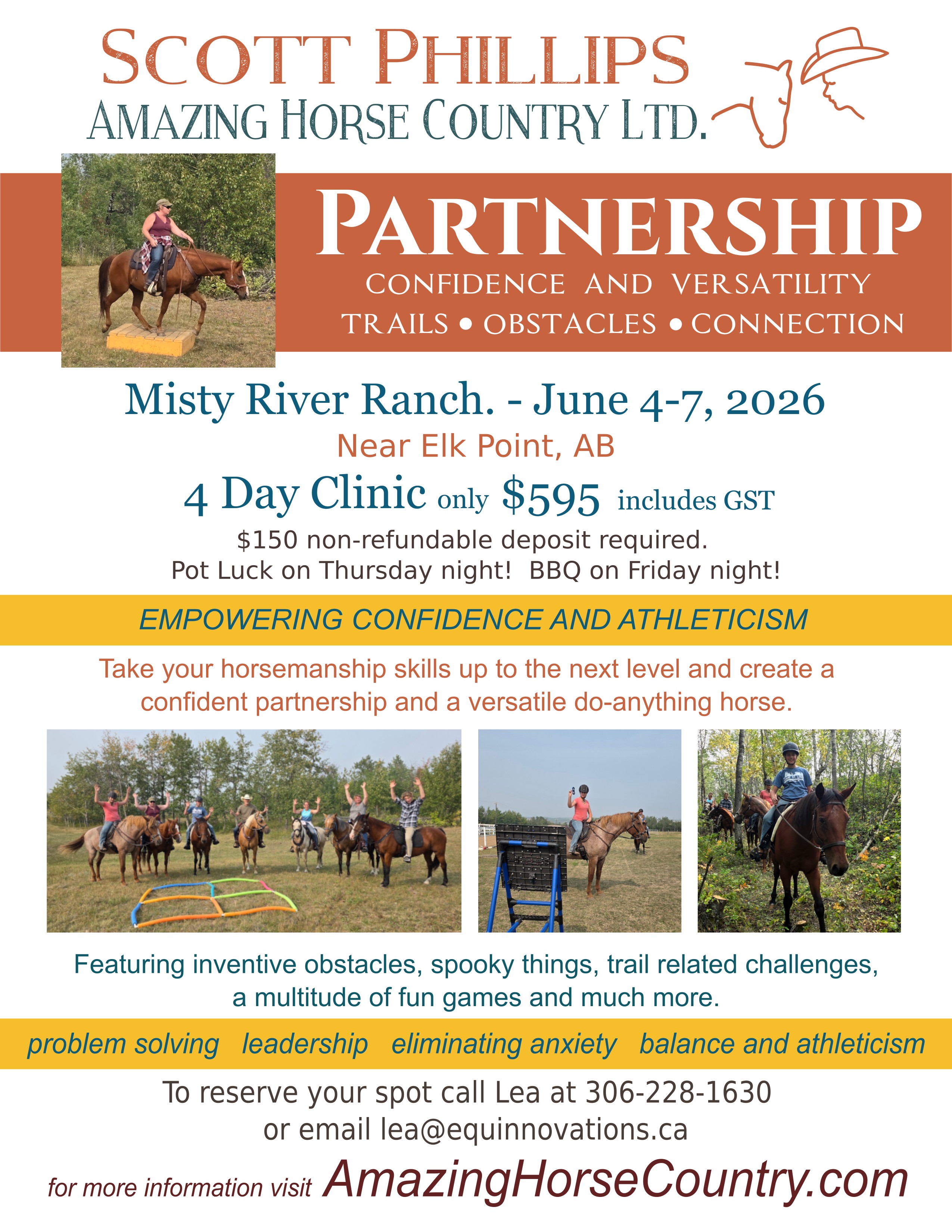 SCOTT PHILLIPS
AMAZING HORSE COUNTRY LTD.

PARTNERSHIP
CONFIDENCE AND VERSATILITY
TRAILS • OBSTACLES • CONNECTION

Misty River Ranch. - June 4-7, 2026
Near Elk Point, AB
4 Day Clinic only $595 includes GST
$150 non-refundable deposit required.
Pot Luck on Thursday night! BBQ on Friday night!

EMPOWERING CONFIDENCE AND ATHLETICISM

Take your horsemanship skills up to the next level and create a confident partnership and a versatile do-anything horse.

Featuring inventive obstacles, spooky things, trail related challenges, a multitude of fun games and much more.

problem solving leadership eliminating anxiety balance and athleticism

To reserve your spot call Lea at 306-228-1630
or email lea@equinnovations.ca

for more information visit AmazingHorseCountry.com